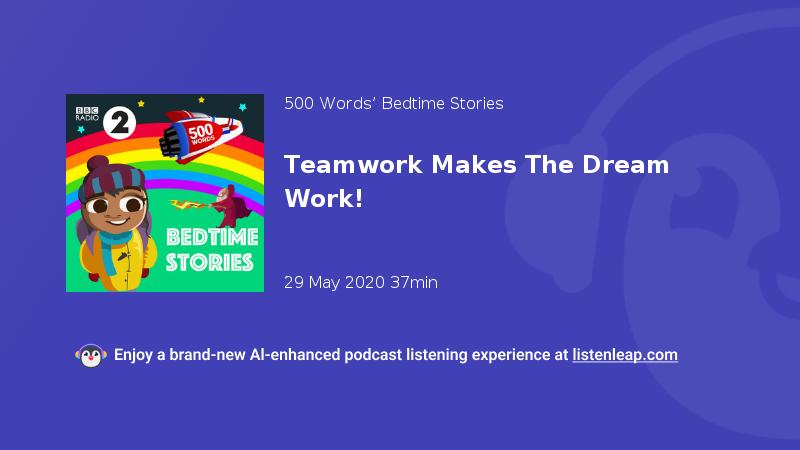 BBC RADIO 2

500 WORDS

BEDTIME STORIES

500 Words' Bedtime Stories

Teamwork Makes The Dream Work!

29 May 2020 37min

Enjoy a brand-new AI-enhanced podcast listening experience at listenleap.com